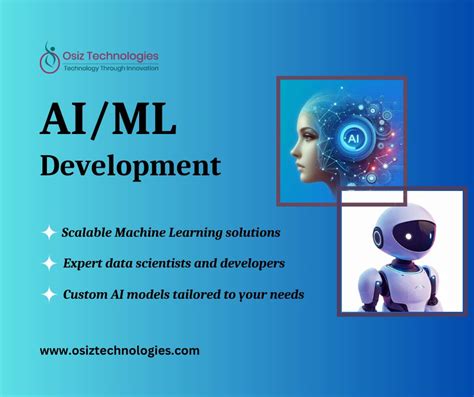 Osiz Technologies
Technology Through Innovation

AI/ML
Development

AI

Scalable Machine Learning solutions

Expert data scientists and developers

Custom AI models tailored to your needs

www.osiztechnologies.com